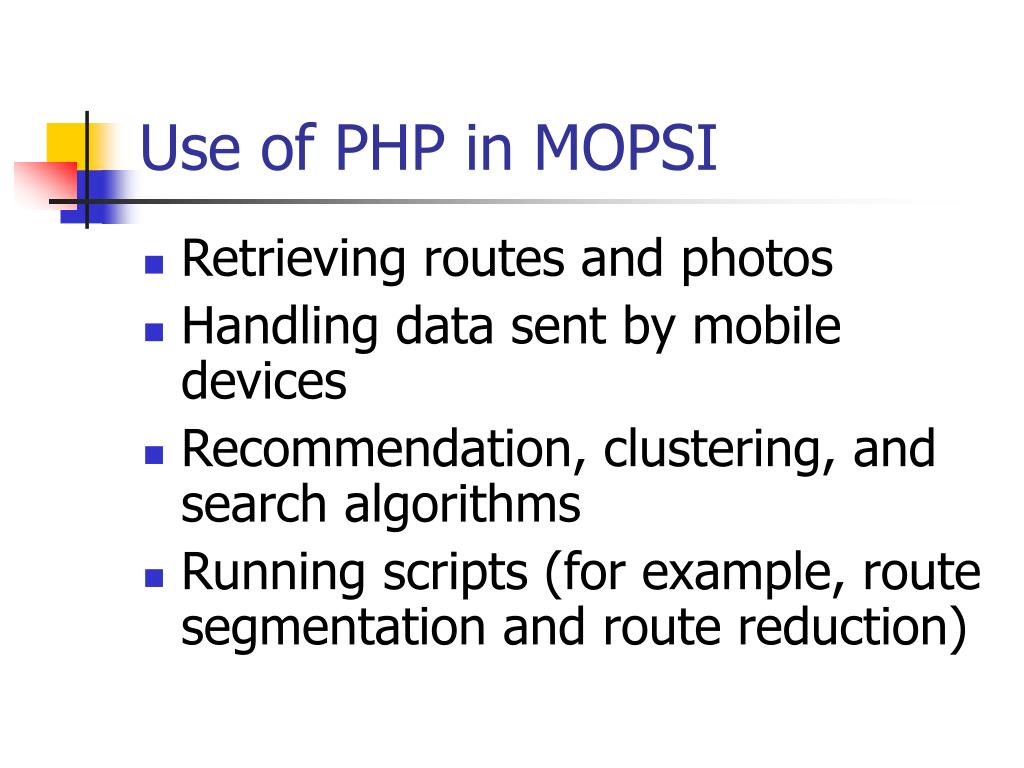 Use of PHP in MOPSI

- Retrieving routes and photos
- Handling data sent by mobile devices
- Recommendation, clustering, and search algorithms
- Running scripts (for example, route segmentation and route reduction)